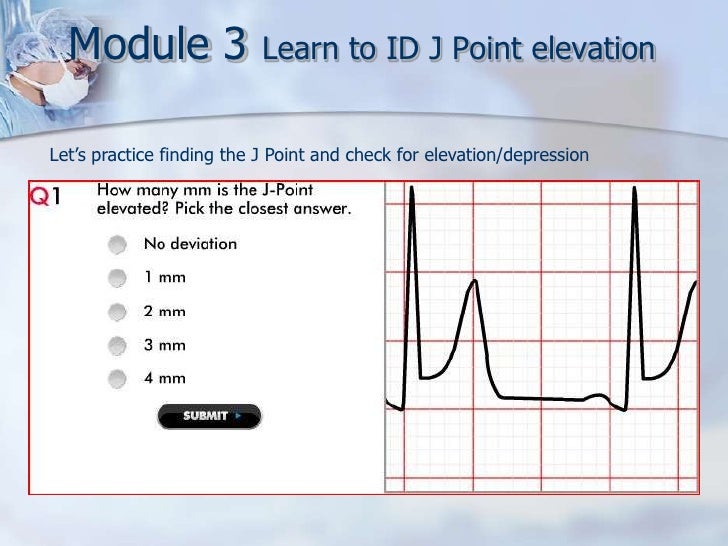 Module 3 Learn to ID J Point elevation

Let's practice finding the J Point and check for elevation/depression

Q1 How many mm is the J-Point elevated? Pick the closest answer.

No deviation

1 mm

2 mm

3 mm

4 mm

SUBMIT